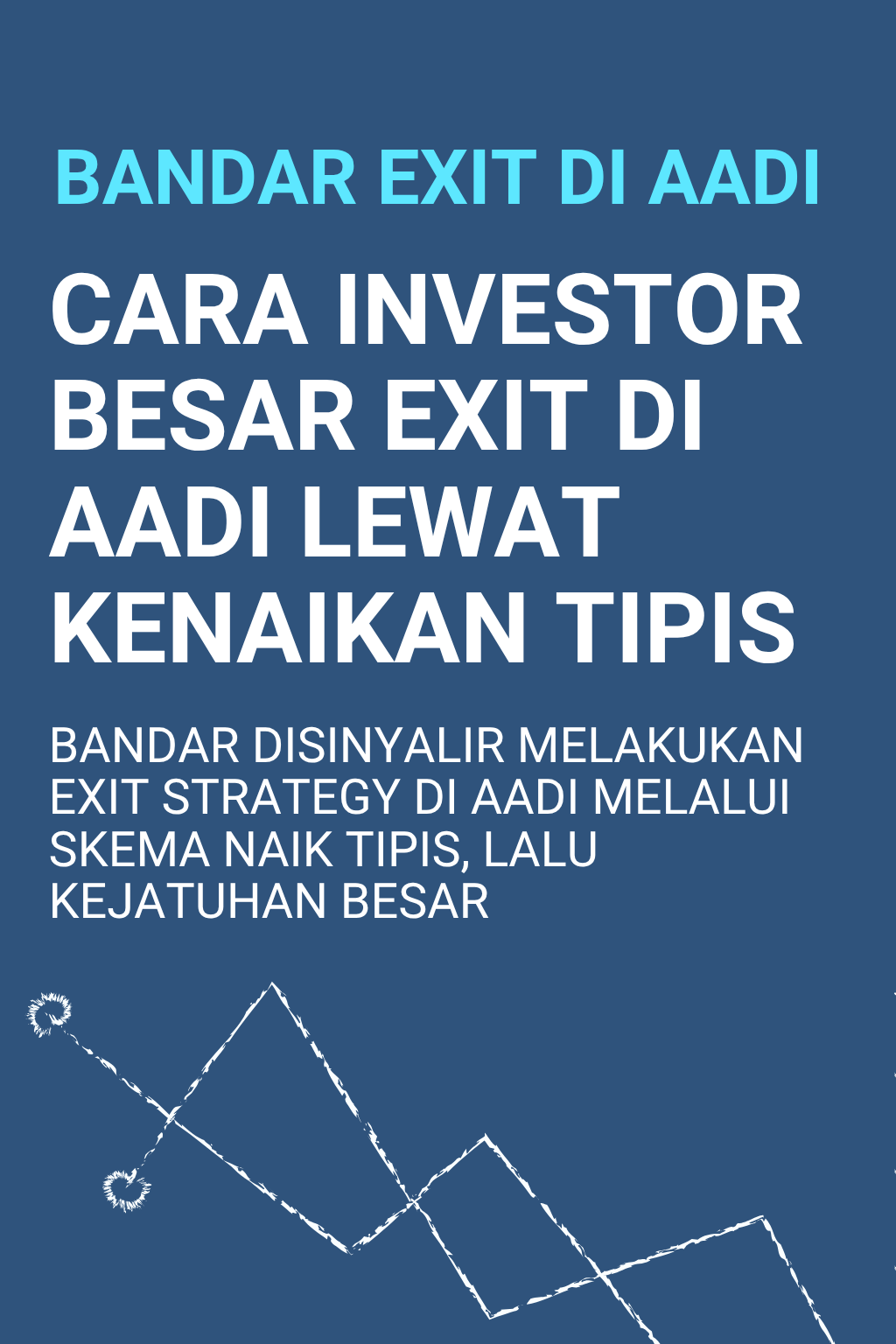 BANDAR EXIT DI AADI

CARA INVESTOR BESAR EXIT DI AADI LEWAT KENAIKAN TIPIS

BANDAR DISINYALIR MELAKUKAN EXIT STRATEGY DI AADI MELALUI SKEMA NAIK TIPIS, LALU KEJATUHAN BESAR